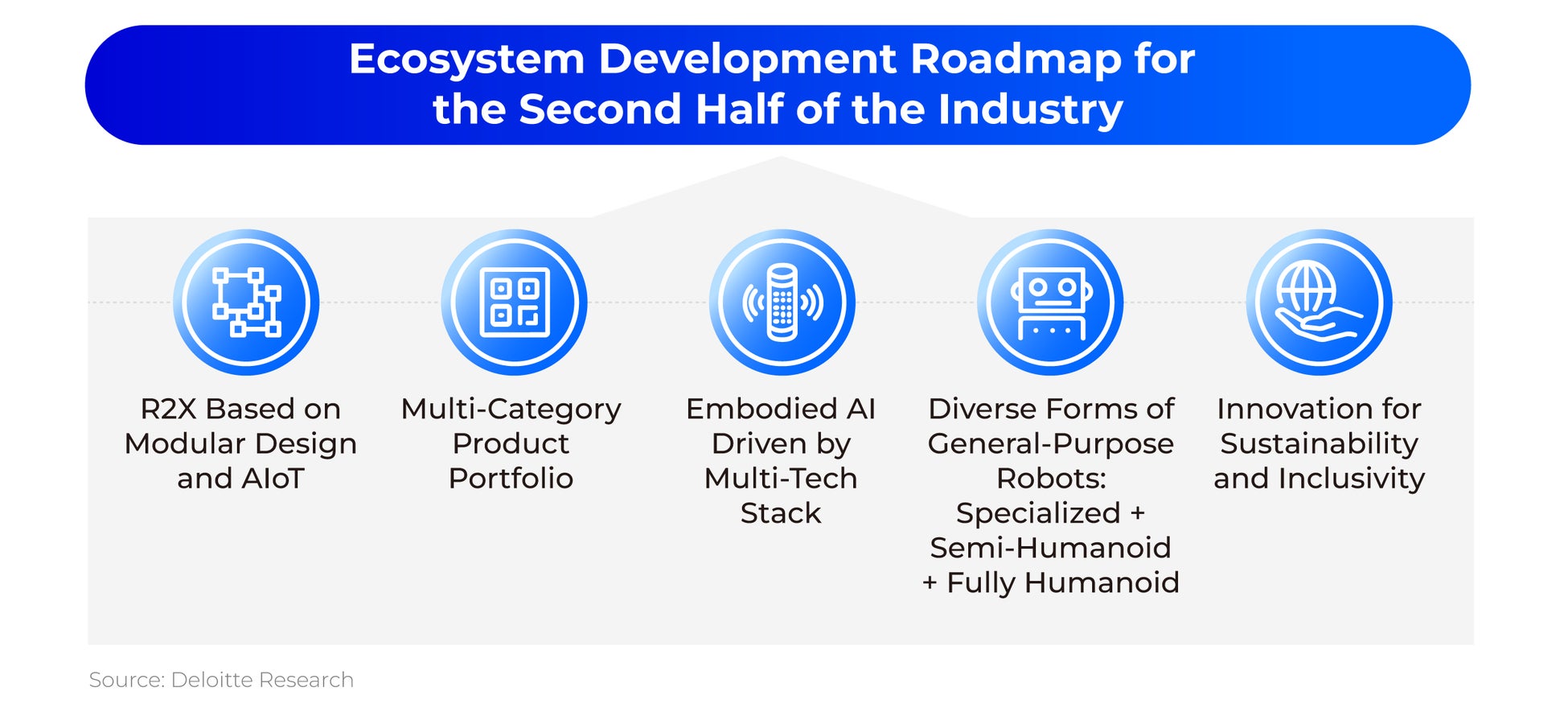 Ecosystem Development Roadmap for the Second Half of the Industry

R2X Based on Modular Design and AIoT

Multi-Category Product Portfolio

Embodied AI Driven by Multi-Tech Stack

Diverse Forms of General-Purpose Robots: Specialized + Semi-Humanoid + Fully Humanoid

Innovation for Sustainability and Inclusivity

Source: Deloitte Research